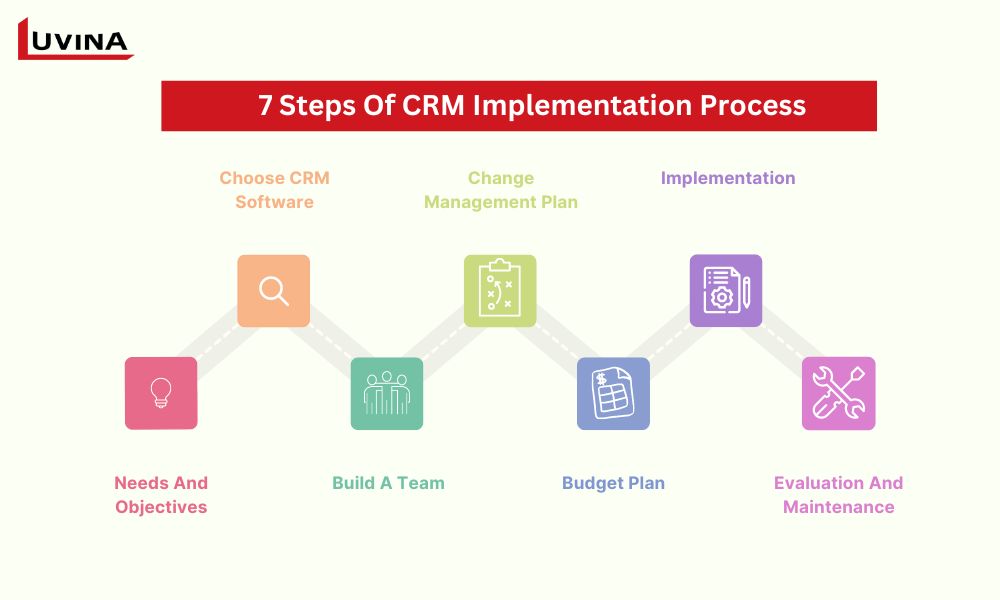 LUVINA

7 Steps Of CRM Implementation Process

Choose CRM Software

Change Management Plan

Implementation

Needs And Objectives

Build A Team

Budget Plan

Evaluation And Maintenance